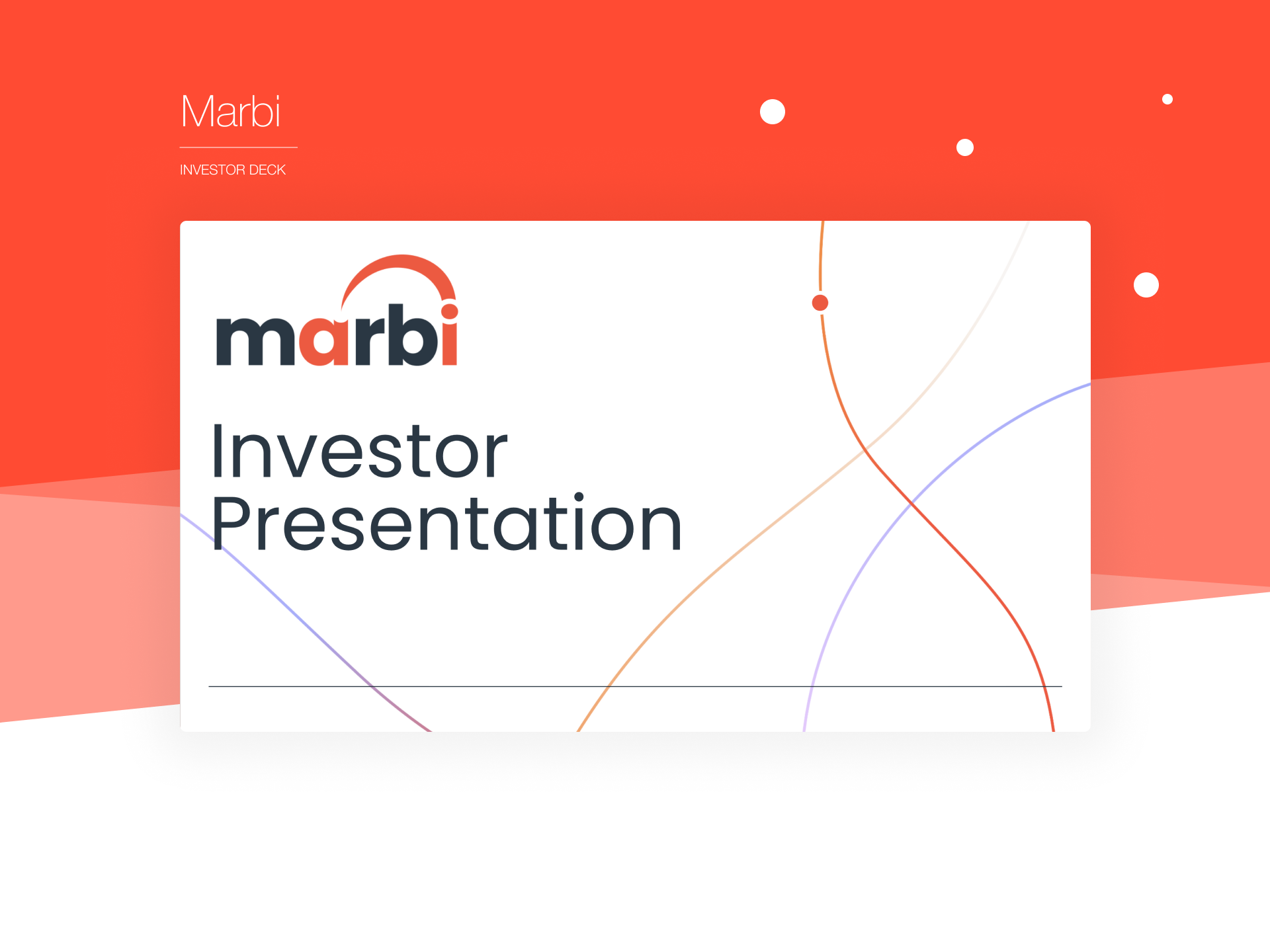 Marbi

INVESTOR DECK

marbi

Investor Presentation